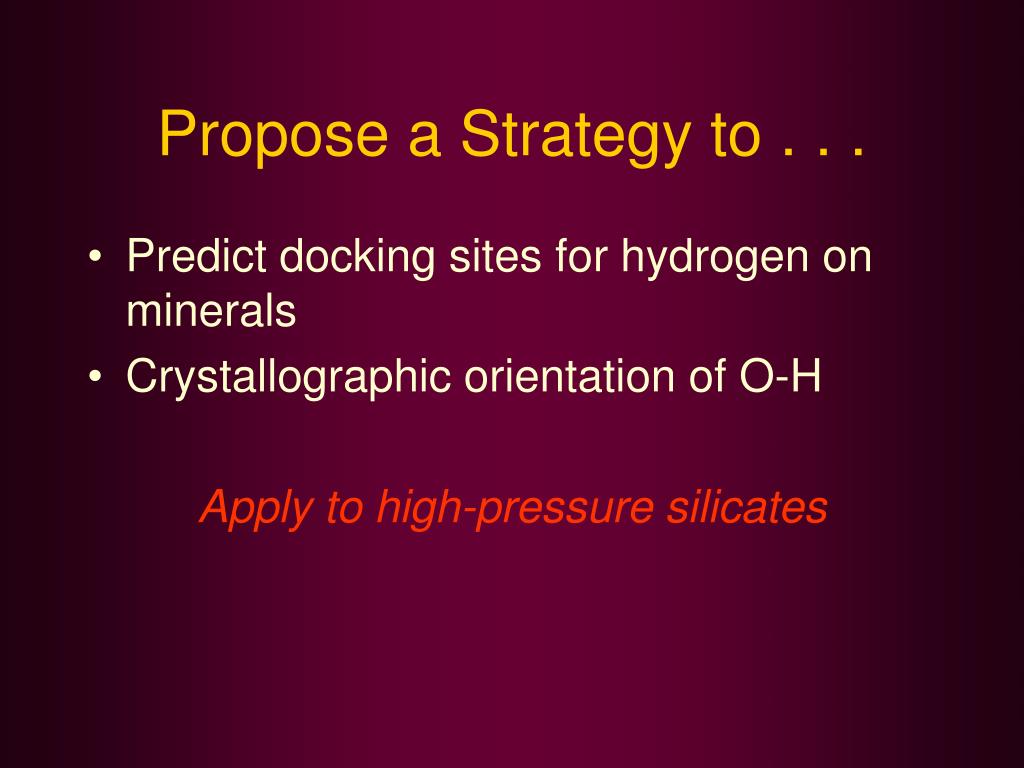 Propose a Strategy to . . .

• Predict docking sites for hydrogen on minerals
• Crystallographic orientation of O-H

Apply to high-pressure silicates